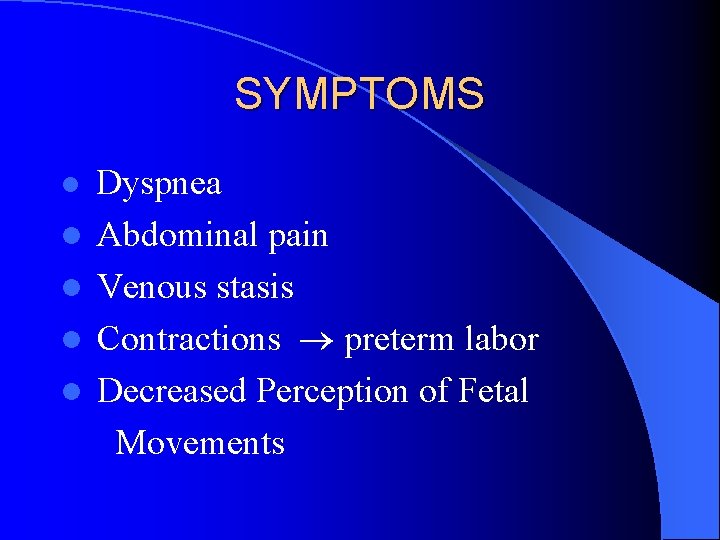 SYMPTOMS

- Dyspnea
- Abdominal pain
- Venous stasis
- Contractions $\rightarrow$ preterm labor
- Decreased Perception of Fetal Movements